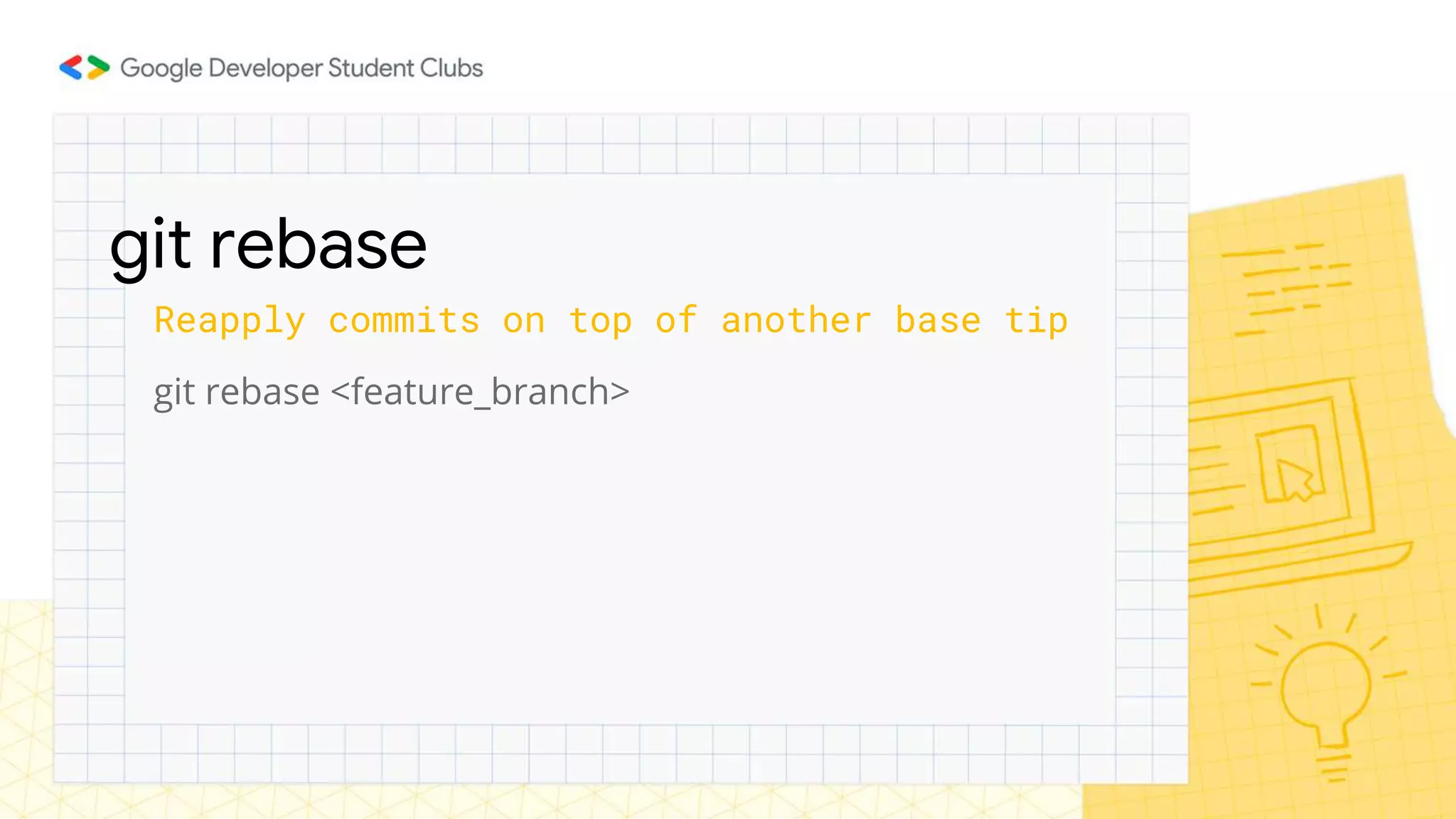 Google Developer Student Clubs

git rebase

Reapply commits on top of another base tip

git rebase <feature_branch>